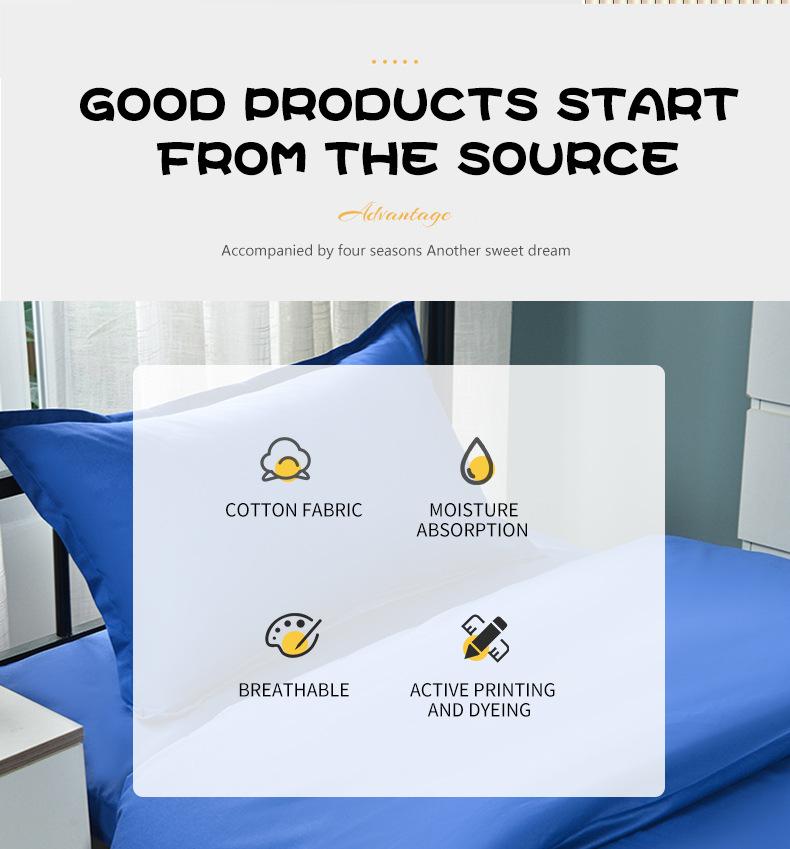 GOOD PRODUCTS START FROM THE SOURCE

Advantage

Accompanied by four seasons Another sweet dream

COTTON FABRIC

MOISTURE ABSORPTION

BREATHABLE

ACTIVE PRINTING AND DYEING